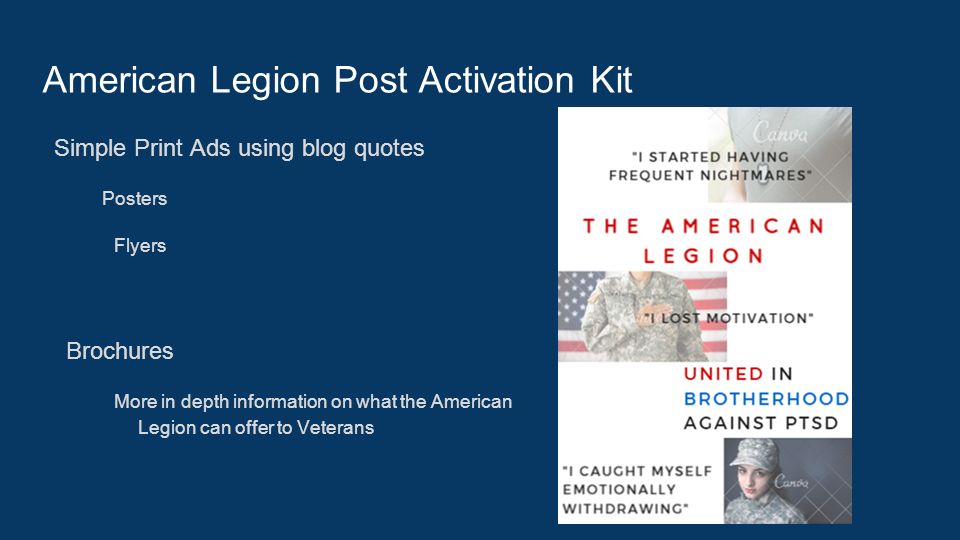 American Legion Post Activation Kit

Simple Print Ads using blog quotes

Posters

Flyers

Brochures

More in depth information on what the American Legion can offer to Veterans

Canva

"I STARTED HAVING FREQUENT NIGHTMARES"

THE AMERICAN LEGION

"I LOST MOTIVATION"

UNITED IN BROTHERHOOD AGAINST PTSD

"I CAUGHT MYSELF EMOTIONALLY WITHDRAWING"

Canva